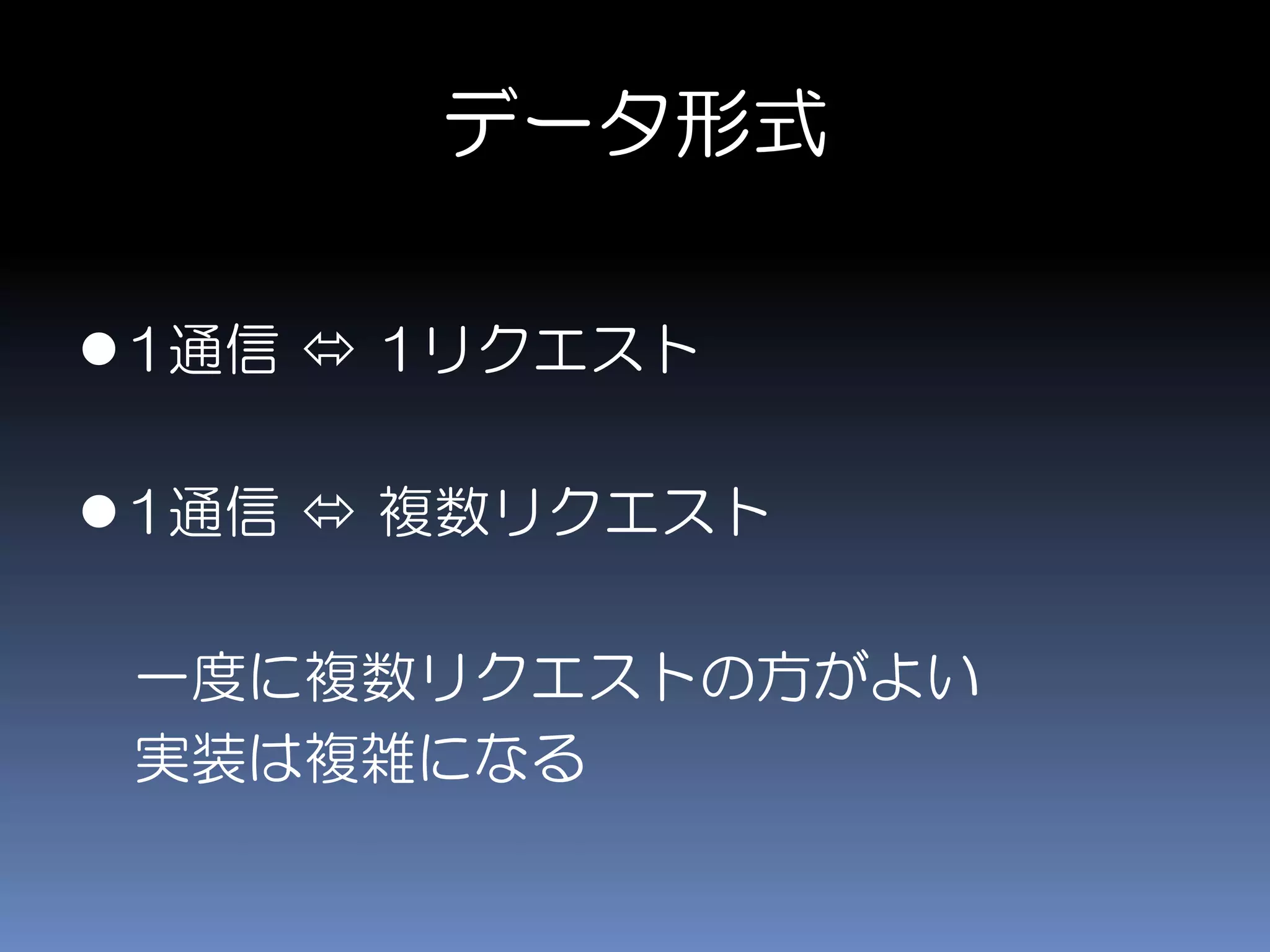 データ形式

●1通信 ⇔ 1リクエスト

●1通信 ⇔ 複数リクエスト

一度に複数リクエストの方がよい
実装は複雑になる